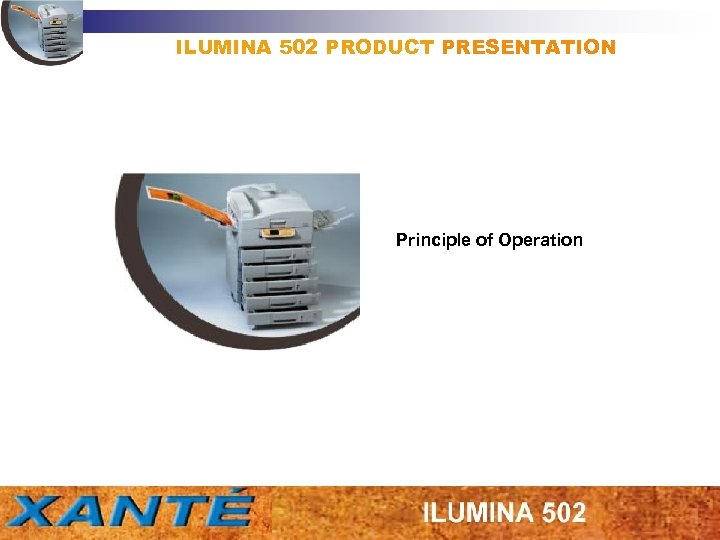 ILUMINA 502 PRODUCT PRESENTATION

Principle of Operation

XANTÉ

ILUMINA 502